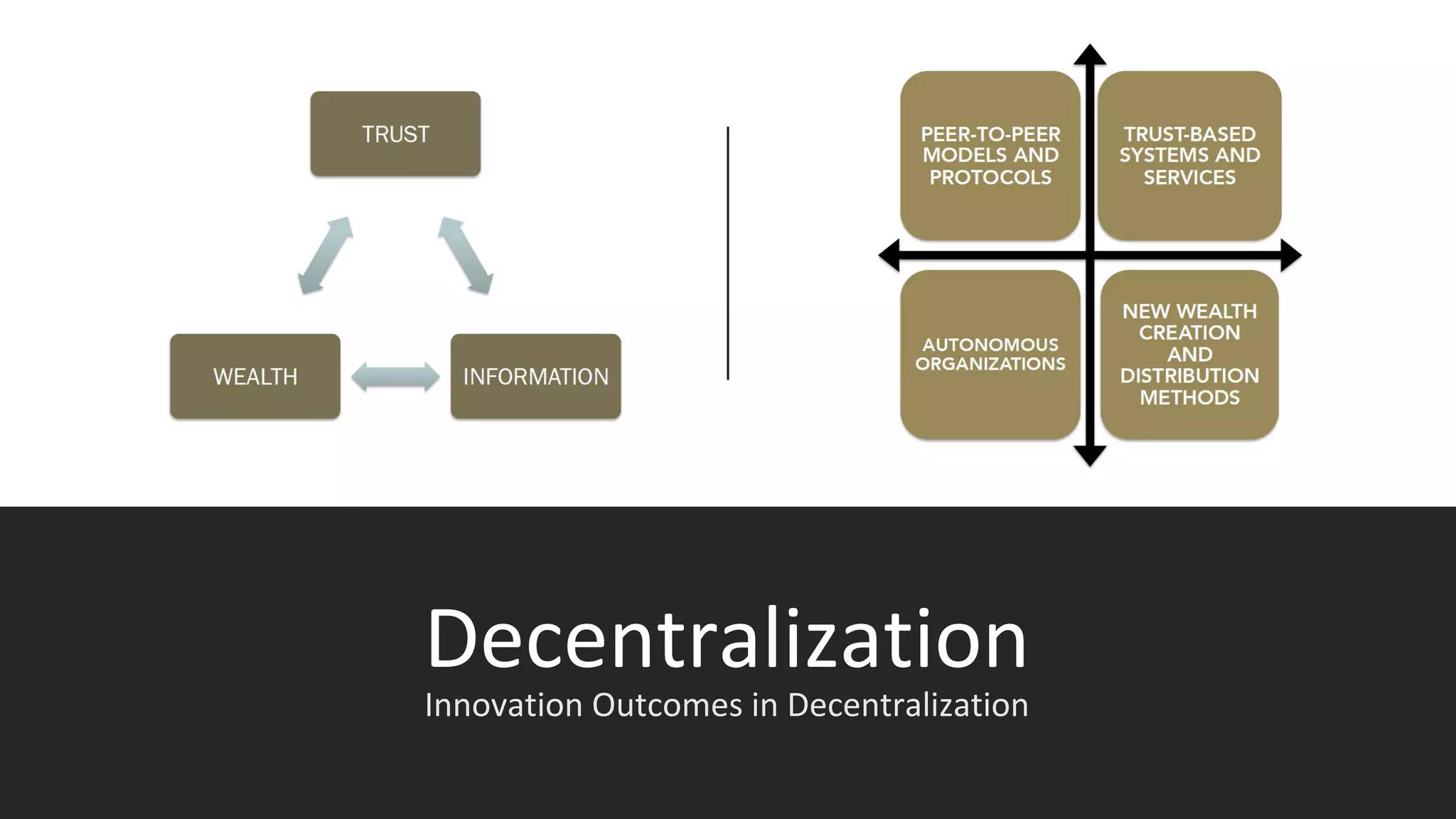 TRUST

WEALTH

INFORMATION

PEER-TO-PEER MODELS AND PROTOCOLS

TRUST-BASED SYSTEMS AND SERVICES

AUTONOMOUS ORGANIZATIONS

NEW WEALTH CREATION AND DISTRIBUTION METHODS

Decentralization

Innovation Outcomes in Decentralization